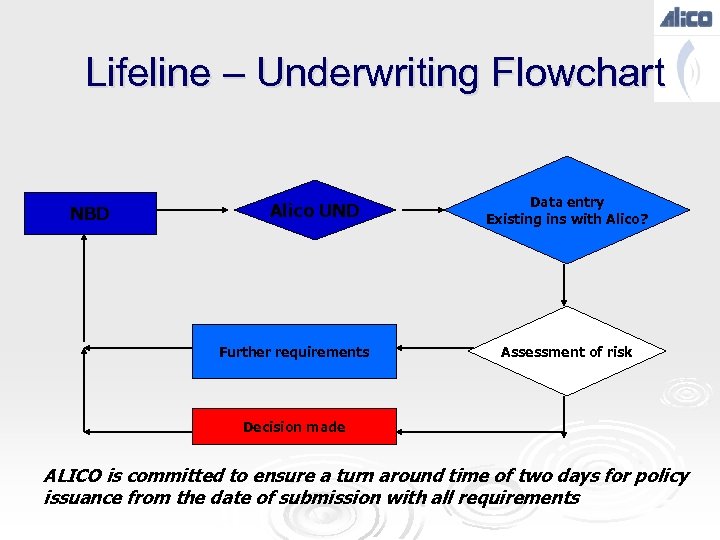 Alico

Lifeline – Underwriting Flowchart

NBD

Alico UND

Data entry
Existing ins with Alico?

Assessment of risk

Further requirements

Decision made

ALICO is committed to ensure a turn around time of two days for policy issuance from the date of submission with all requirements